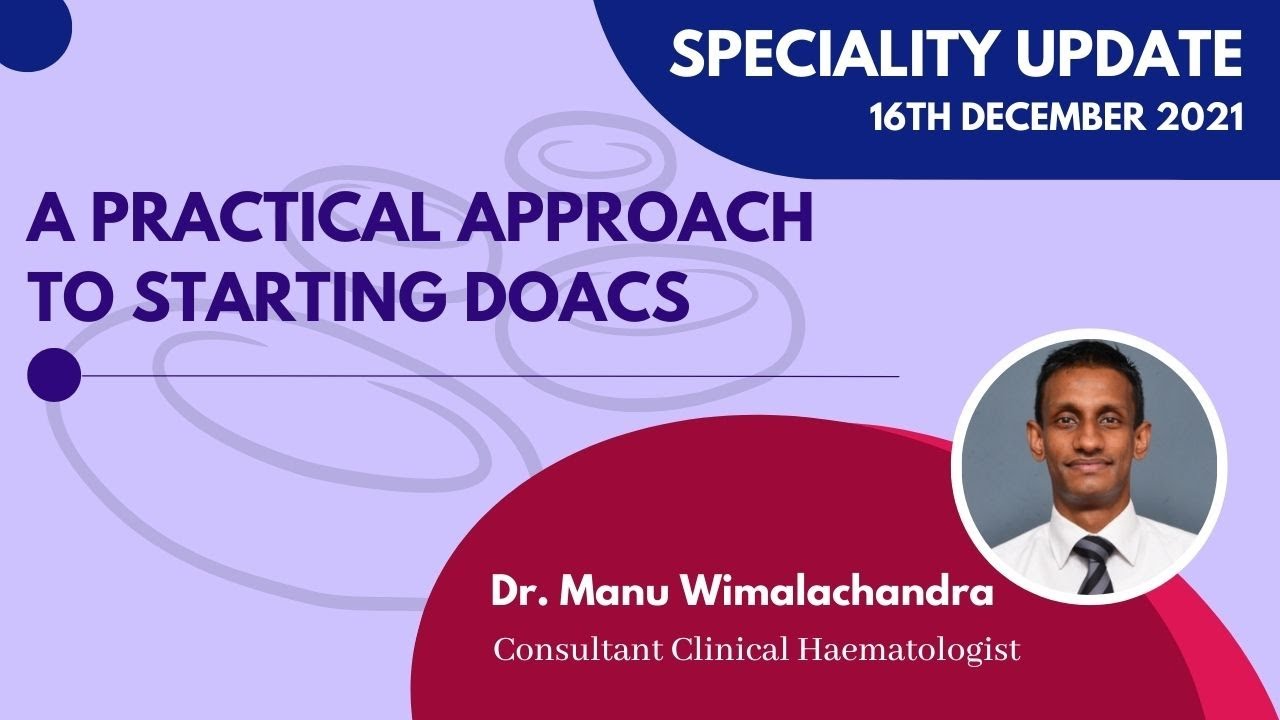 SPECIALITY UPDATE
16TH DECEMBER 2021

A PRACTICAL APPROACH TO STARTING DOACS

Dr. Manu Wimalachandra
Consultant Clinical Haematologist